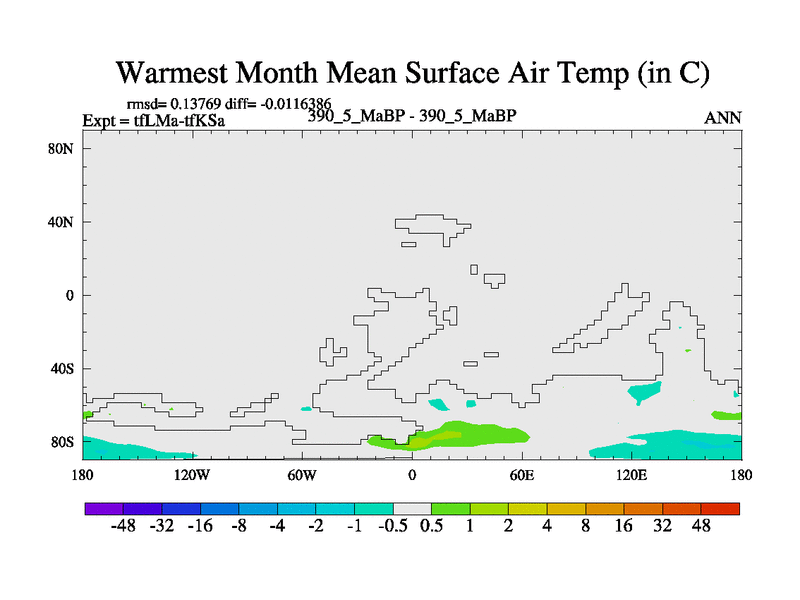 Warmest Month Mean Surface Air Temp (in C)

rmsd= 0.13769 diff= -0.0116386
Expt = tfLMa-tfKSa
390_5_MaBP - 390_5_MaBP
ANN

80N
40N
0
40S
80S

180
120W
60W
0
60E
120E
180

-48 -32 -16 -8 -4 -2 -1 -0.5 0.5 1 2 4 8 16 32 48